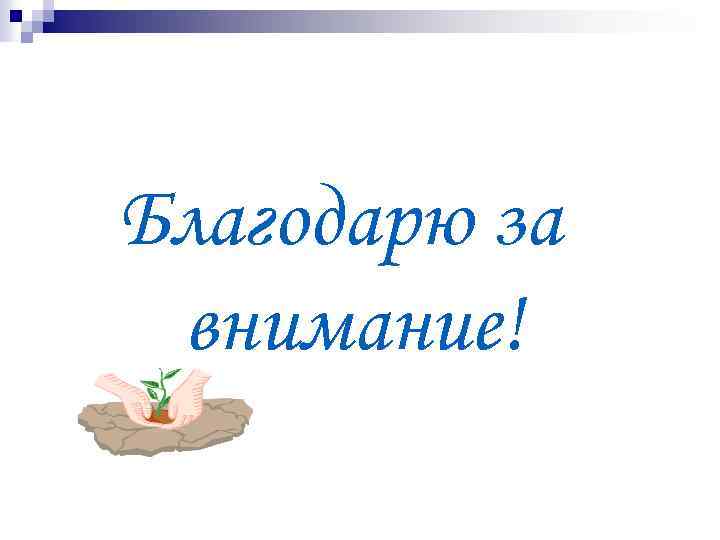 Благодарю за внимание!